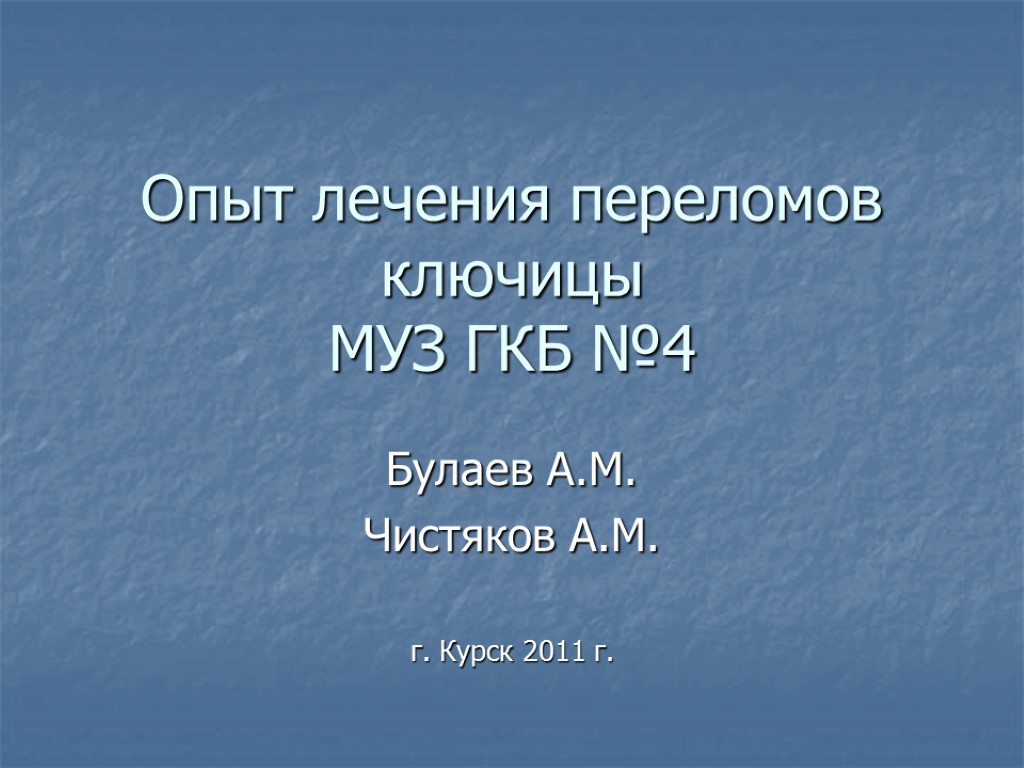 Опыт лечения переломов ключицы
МУЗ ГКБ №4

Булаев А.М.
Чистяков А.М.

г. Курск 2011 г.